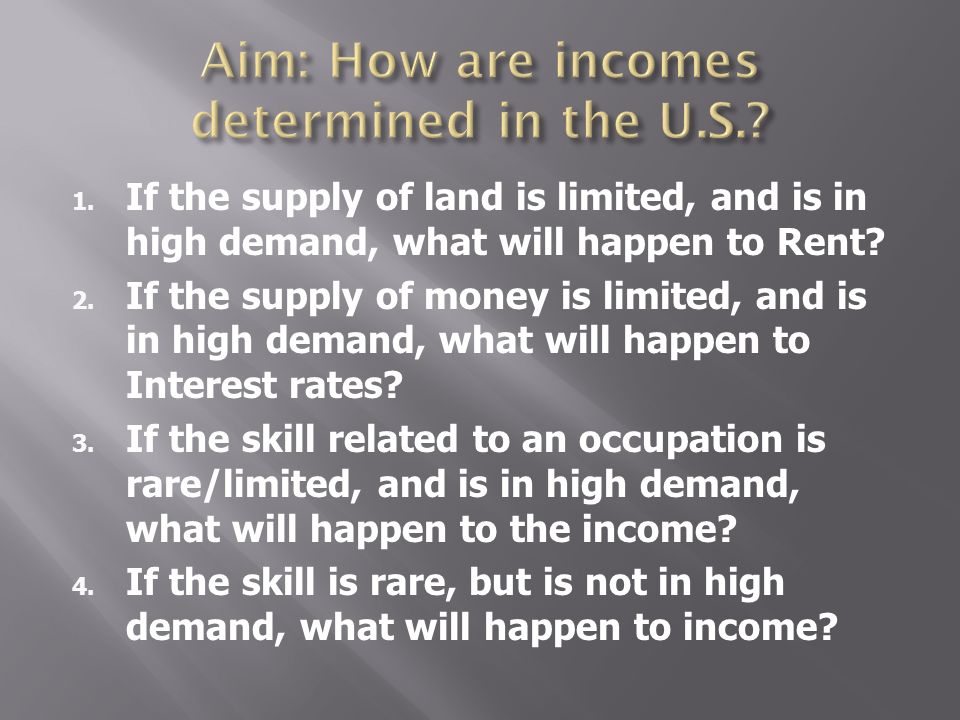 Aim: How are incomes determined in the U.S.?

1. If the supply of land is limited, and is in high demand, what will happen to Rent?
2. If the supply of money is limited, and is in high demand, what will happen to Interest rates?
3. If the skill related to an occupation is rare/limited, and is in high demand, what will happen to the income?
4. If the skill is rare, but is not in high demand, what will happen to income?